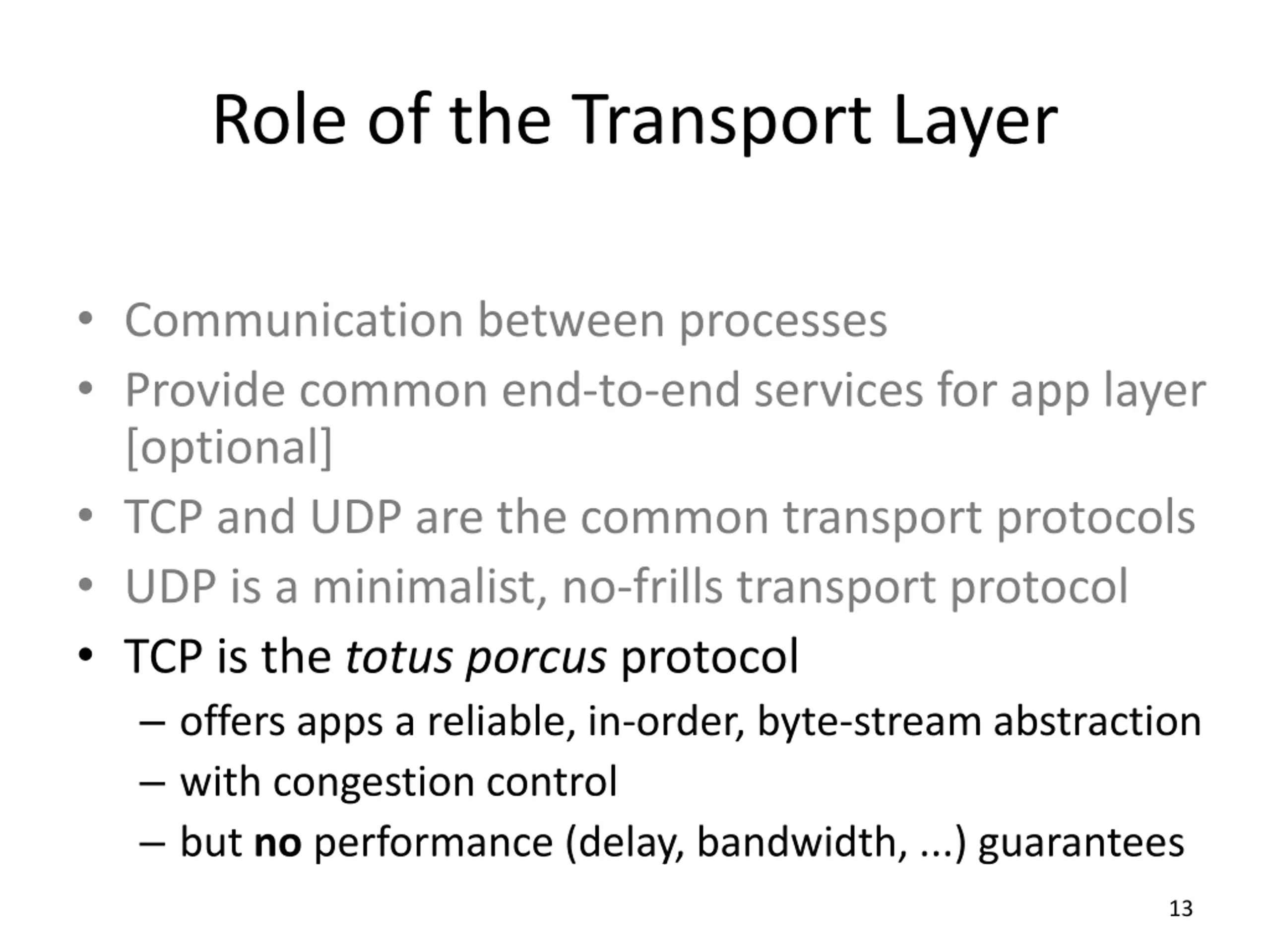 Role of the Transport Layer

• Communication between processes
• Provide common end-to-end services for app layer [optional]
• TCP and UDP are the common transport protocols
• UDP is a minimalist, no-frills transport protocol
• TCP is the totus porcus protocol
– offers apps a reliable, in-order, byte-stream abstraction
– with congestion control
– but no performance (delay, bandwidth, ...) guarantees

13